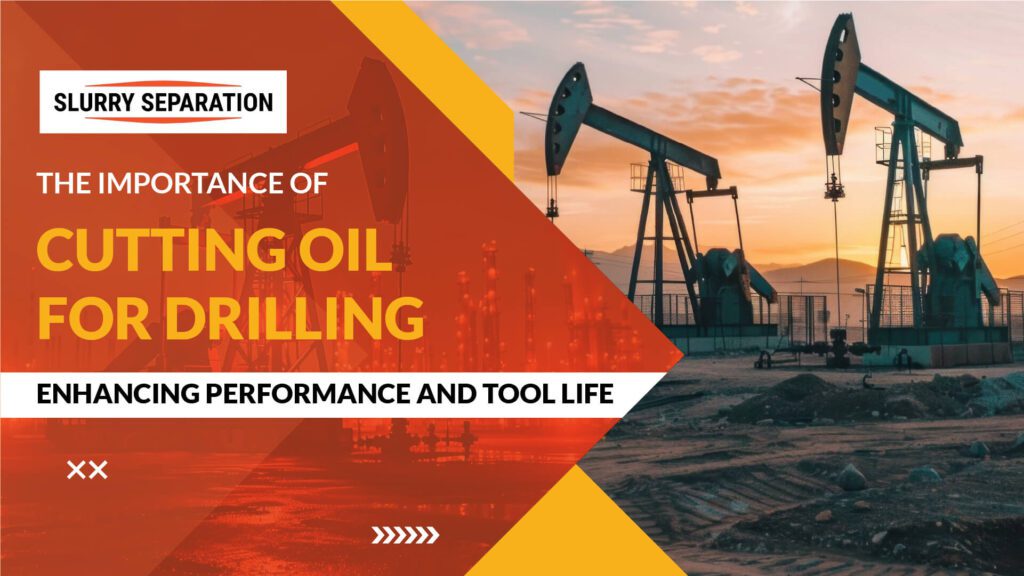 SLURRY SEPARATION

THE IMPORTANCE OF

CUTTING OIL FOR DRILLING

ENHANCING PERFORMANCE AND TOOL LIFE